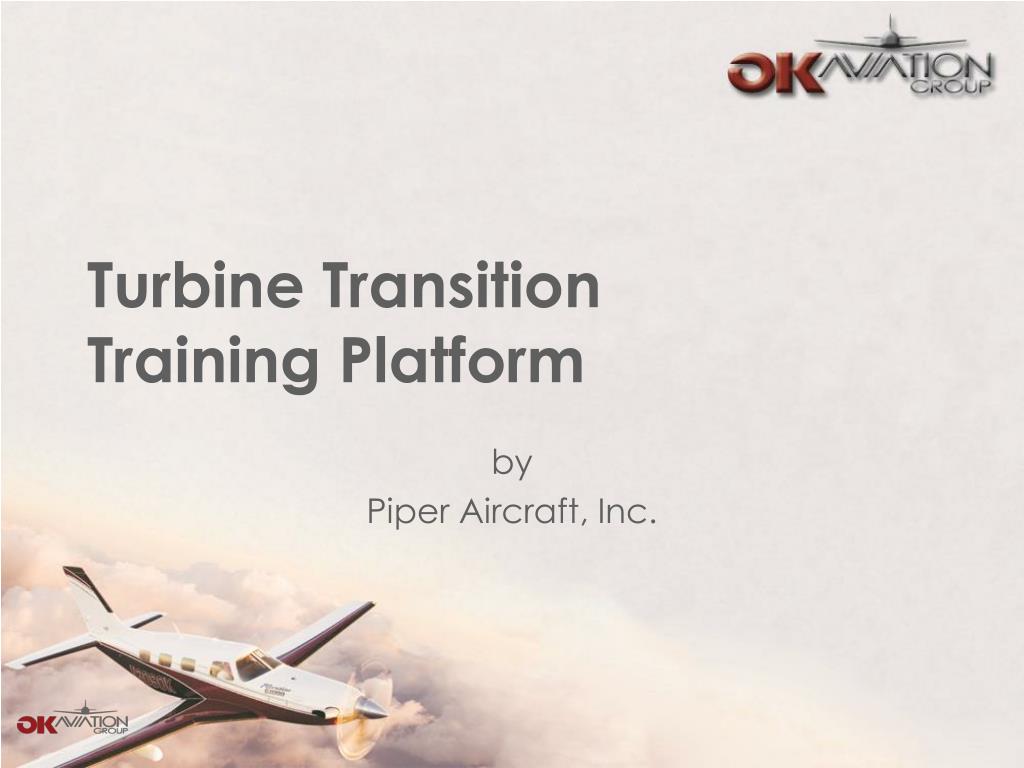 OK AVIATION GROUP

Turbine Transition Training Platform

by
Piper Aircraft, Inc.

OK AVIATION GROUP